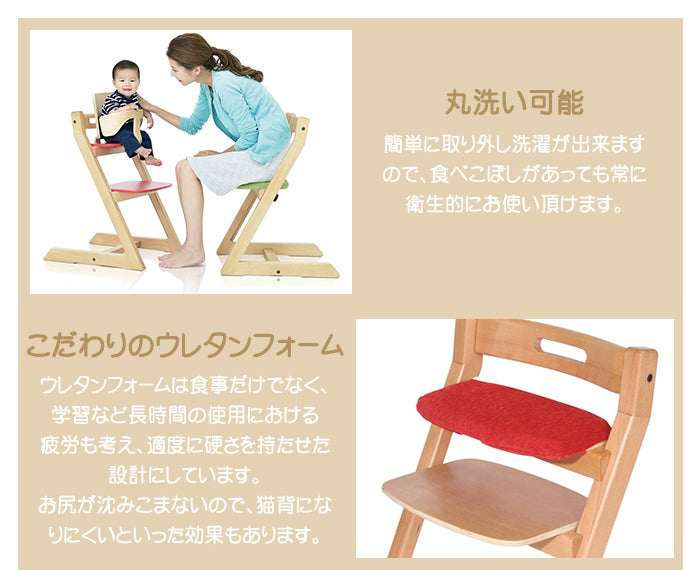 丸洗い可能

簡単に取り外し洗濯が出来ますので、食べこぼしがあっても常に衛生的にお使い頂けます。

こだわりのウレタンフォーム

ウレタンフォームは食事だけでなく、学習など長時間の使用における疲労も考え、適度に硬さを持たせた設計にしています。
お尻が沈みこまないので、猫背になりにくいといった効果もあります。